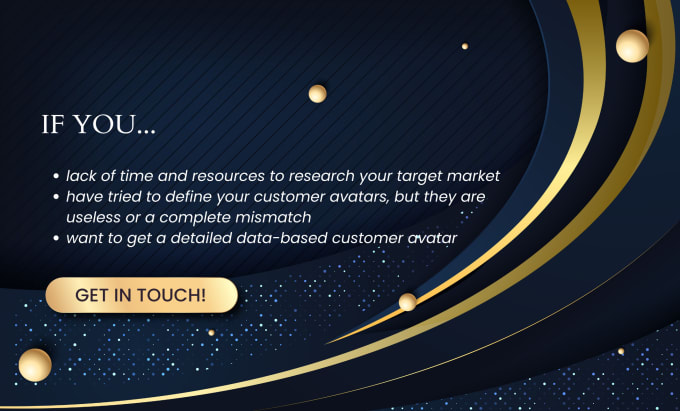 IF YOU...

• lack of time and resources to research your target market
• have tried to define your customer avatars, but they are useless or a complete mismatch
• want to get a detailed data-based customer avatar

GET IN TOUCH!